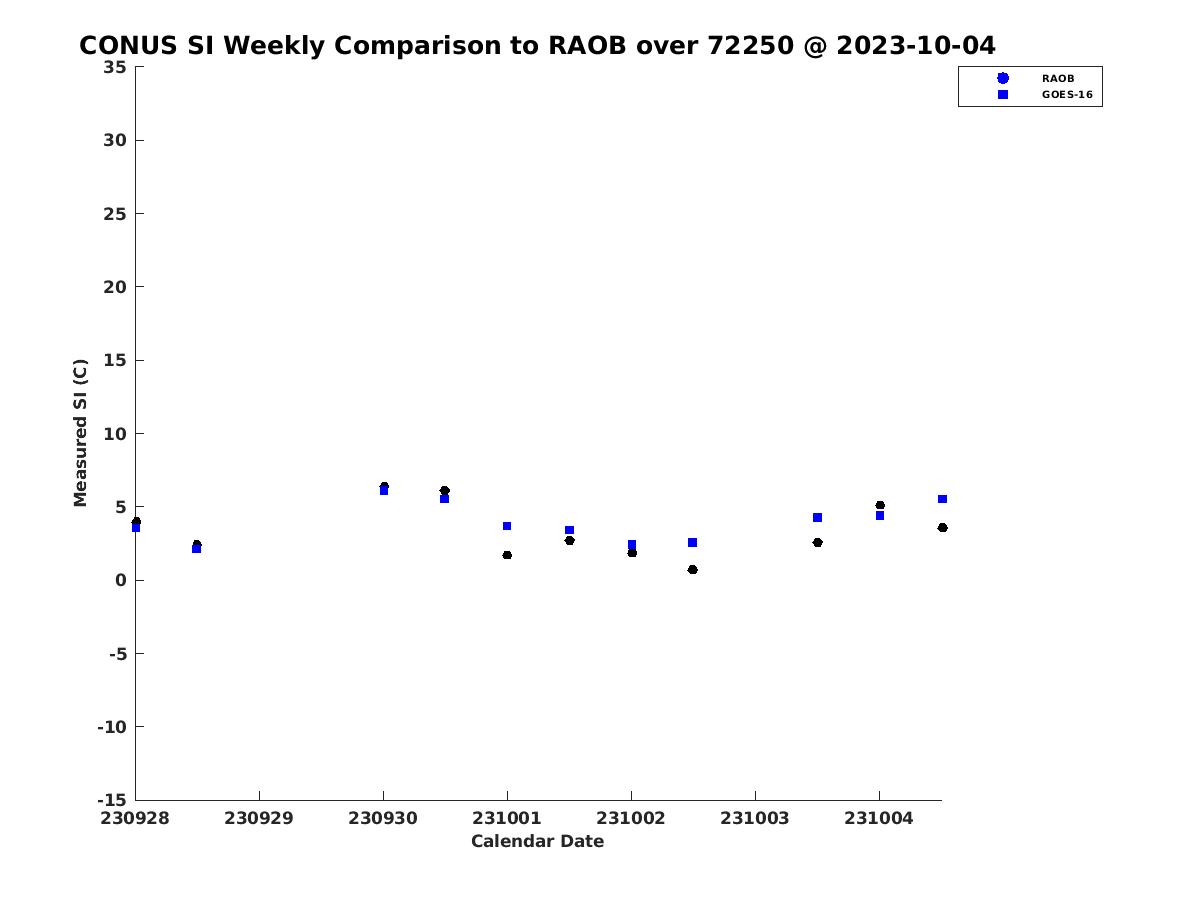 CONUS SI Weekly Comparison to RAOB over 72250 @ 2023-10-04

RAOB
GOES-16

Measured SI (C)

35
30
25
20
15
10
5
0
-5
-10
-15

230928
230929
230930
231001
231002
231003
231004

Calendar Date